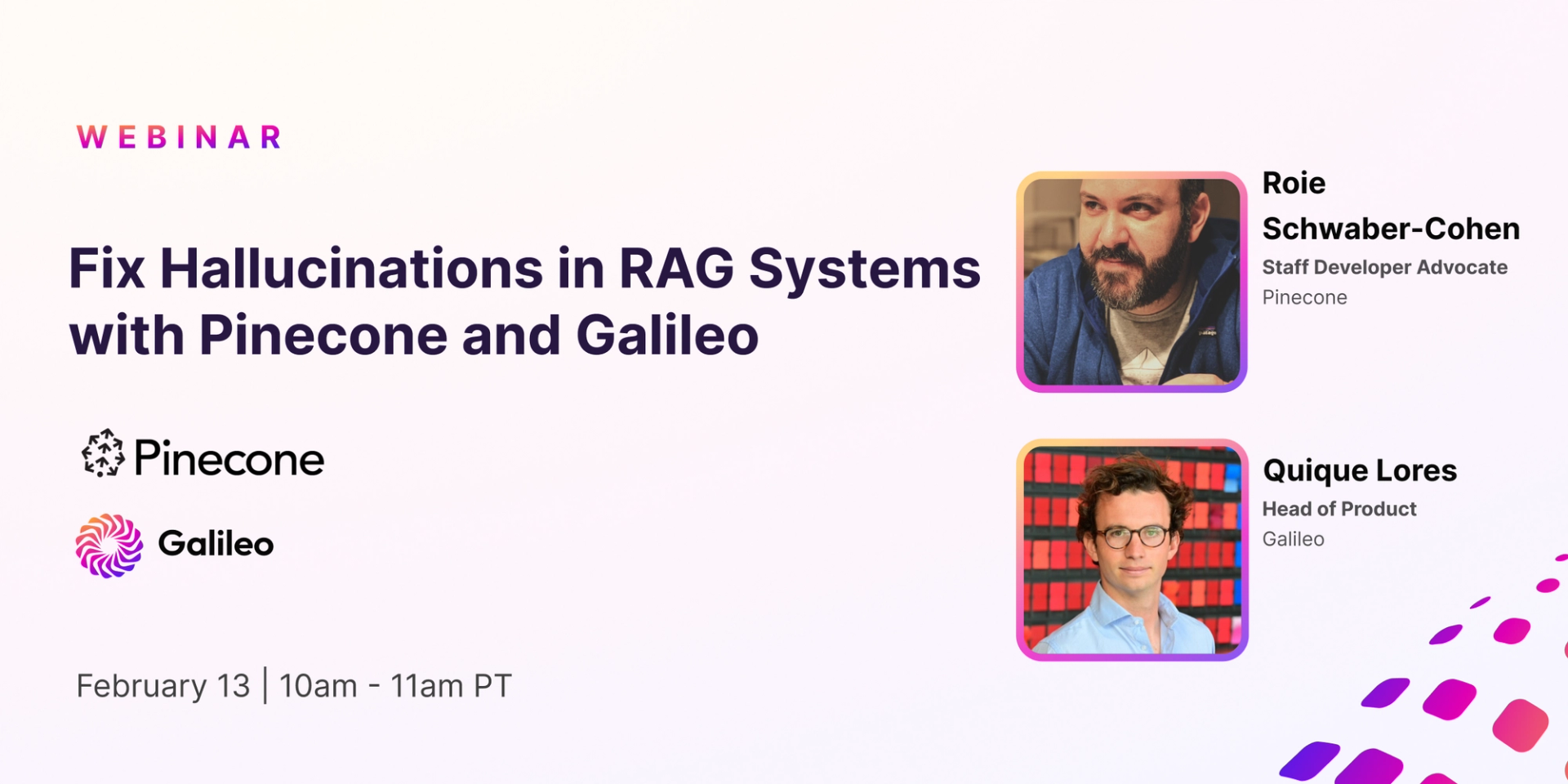 WEBINAR

Fix Hallucinations in RAG Systems with Pinecone and Galileo

Pinecone

Galileo

February 13 | 10am - 11am PT

Roie Schwaber-Cohen
Staff Developer Advocate
Pinecone

Quique Lores
Head of Product
Galileo